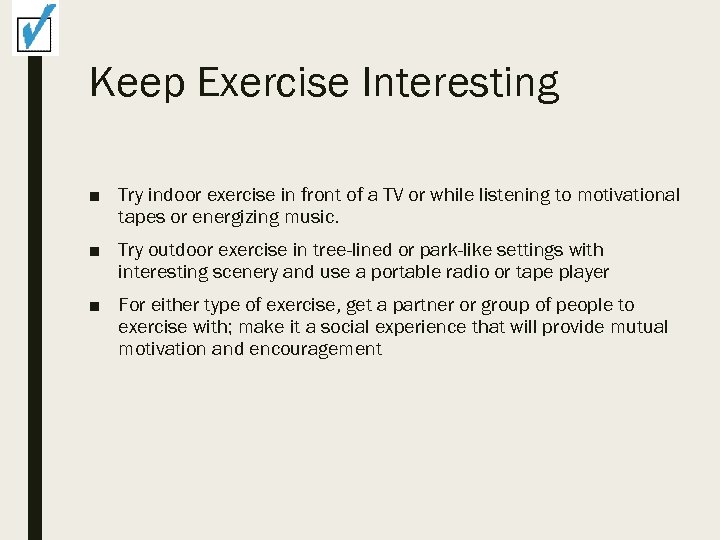 Keep Exercise Interesting

■ Try indoor exercise in front of a TV or while listening to motivational tapes or energizing music.

■ Try outdoor exercise in tree-lined or park-like settings with interesting scenery and use a portable radio or tape player

■ For either type of exercise, get a partner or group of people to exercise with; make it a social experience that will provide mutual motivation and encouragement